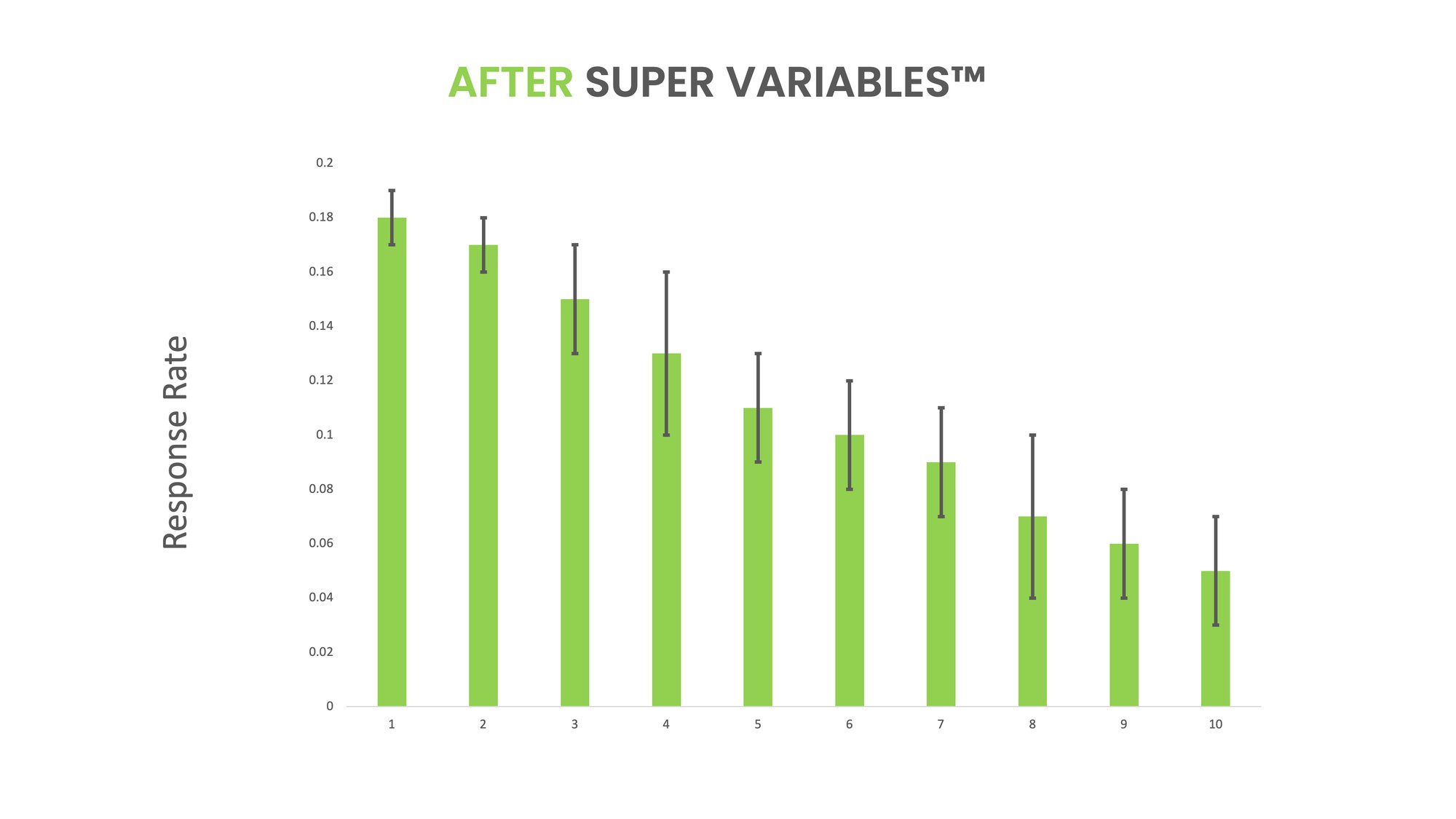 AFTER SUPER VARIABLES™

Response Rate

0.2
0.18
0.16
0.14
0.12
0.1
0.08
0.06
0.04
0.02
0

1
2
3
4
5
6
7
8
9
10